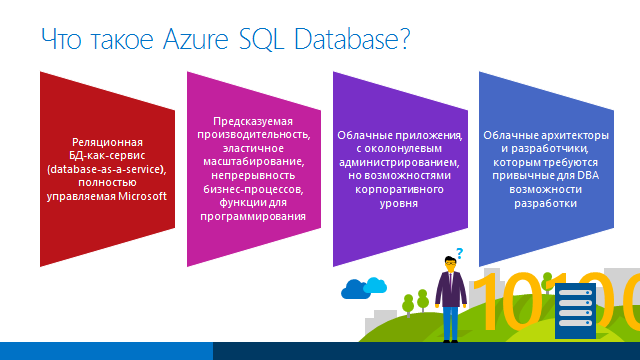 Что такое Azure SQL Database?

Реляционная БД-как-сервис (database-as-a-service), полностью управляемая Microsoft

Предсказуемая производительность, эластичное масштабирование, непрерывность бизнес-процессов, функции для программирования

Облачные приложения, с околонулевым администрированием, но возможностями корпоративного уровня

Облачные архитекторы и разработчики, которым требуются привычные для DBA возможности разработки

?

10100